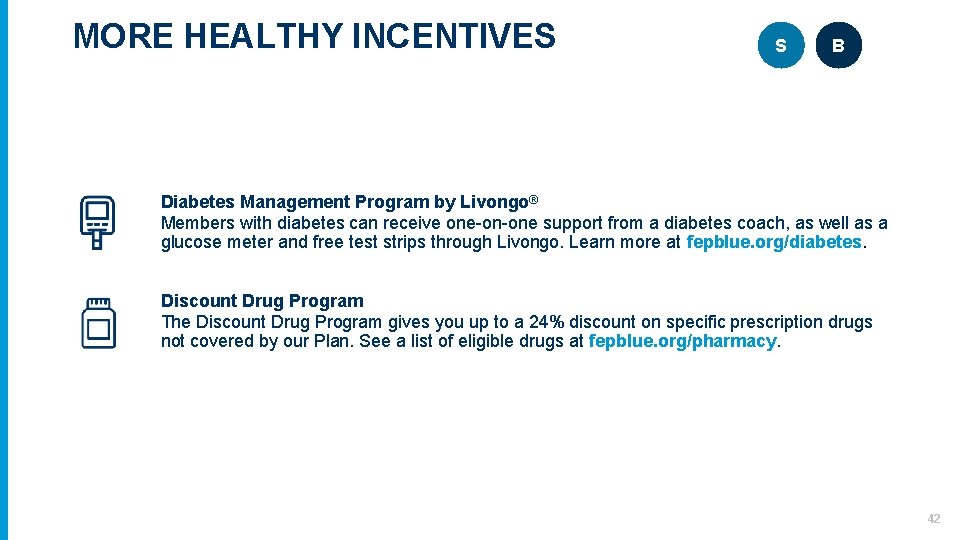 MORE HEALTHY INCENTIVES

S B

Diabetes Management Program by Livongo®
Members with diabetes can receive one-on-one support from a diabetes coach, as well as a glucose meter and free test strips through Livongo. Learn more at fepblue.org/diabetes.

Discount Drug Program
The Discount Drug Program gives you up to a 24% discount on specific prescription drugs not covered by our Plan. See a list of eligible drugs at fepblue.org/pharmacy.

42